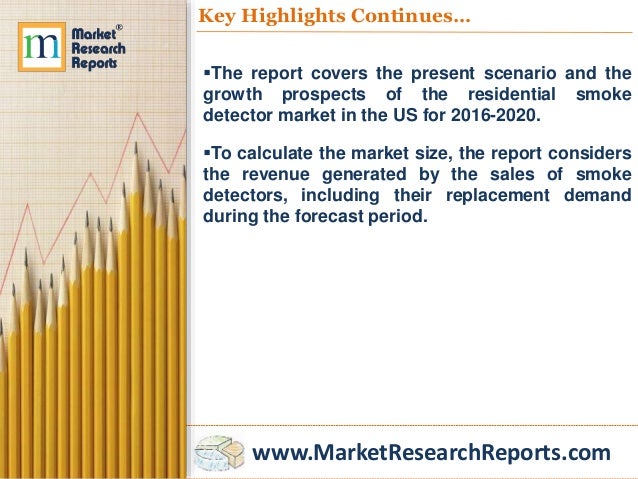 m Market® Research Reports

Key Highlights Continues…

▪The report covers the present scenario and the growth prospects of the residential smoke detector market in the US for 2016-2020.

▪To calculate the market size, the report considers the revenue generated by the sales of smoke detectors, including their replacement demand during the forecast period.

www.MarketResearchReports.com